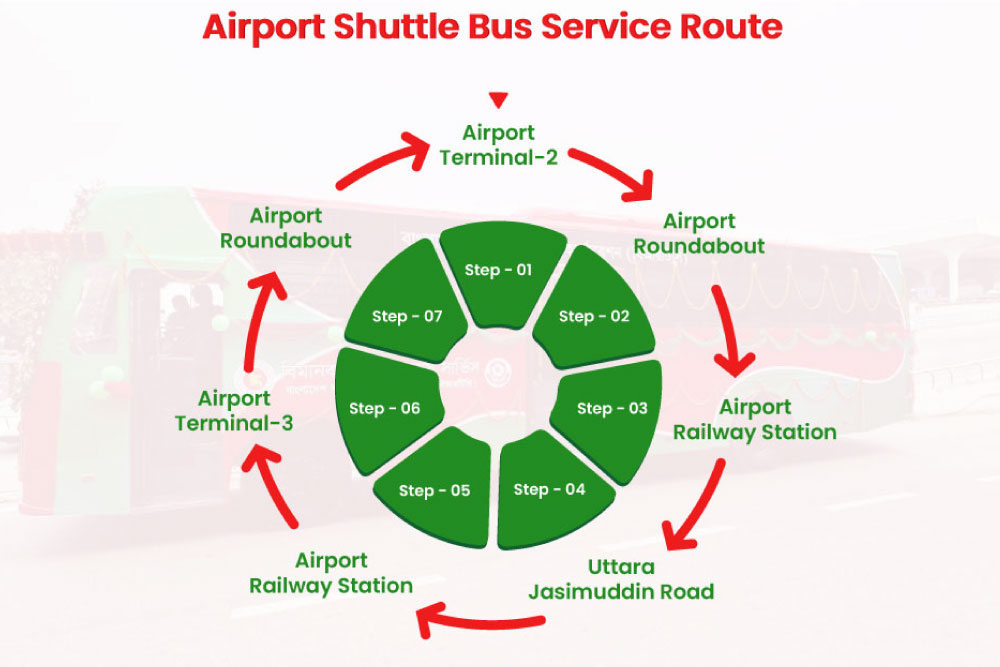 Airport Shuttle Bus Service Route

Airport Terminal-2

Airport Roundabout

Airport Railway Station

Uttara Jasimuddin Road

Airport Railway Station

Airport Terminal-3

Airport Roundabout

Step - 01

Step - 02

Step - 03

Step - 04

Step - 05

Step - 06

Step - 07